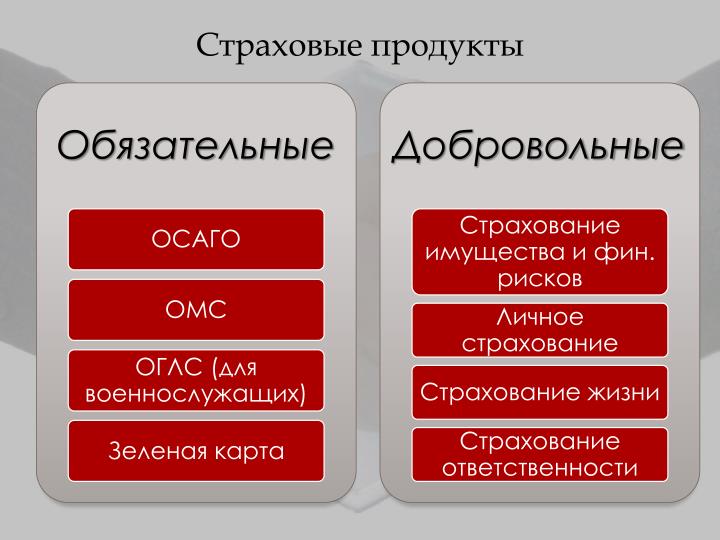 Страховые продукты

Обязательные

ОСАГО

ОМС

ОГЛС (для военнослужащих)

Зеленая карта

Добровольные

Страхование имущества и фин. рисков

Личное страхование

Страхование жизни

Страхование ответственности